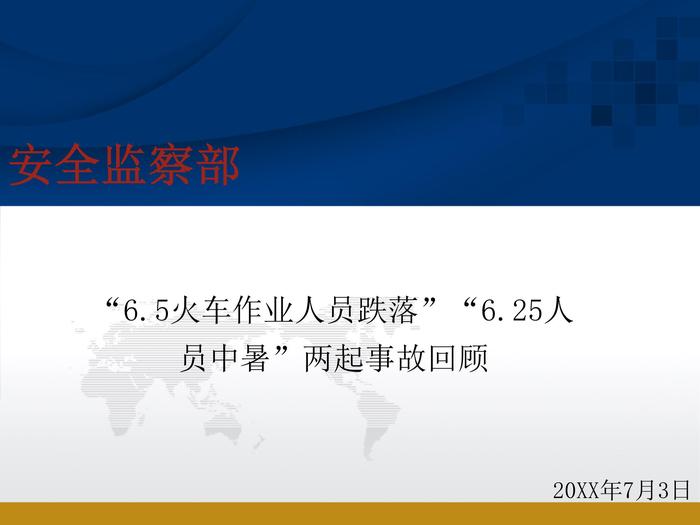 安全监察部

“6.5火车作业人员跌落”“6.25人员中暑”两起事故回顾

20XX年7月3日